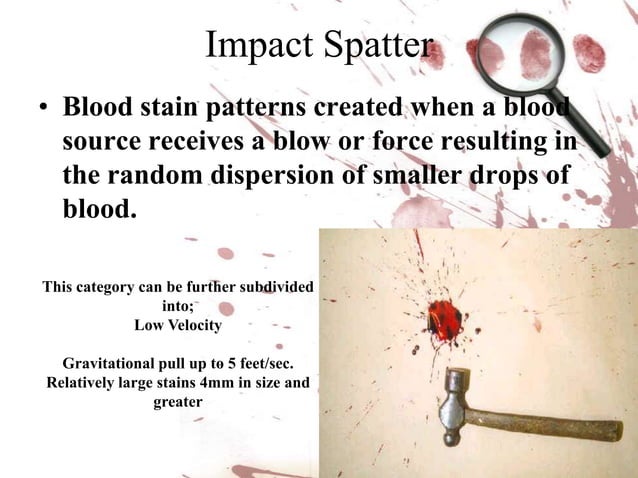 Impact Spatter

• Blood stain patterns created when a blood source receives a blow or force resulting in the random dispersion of smaller drops of blood.

This category can be further subdivided into;
Low Velocity

Gravitational pull up to 5 feet/sec. Relatively large stains 4mm in size and greater